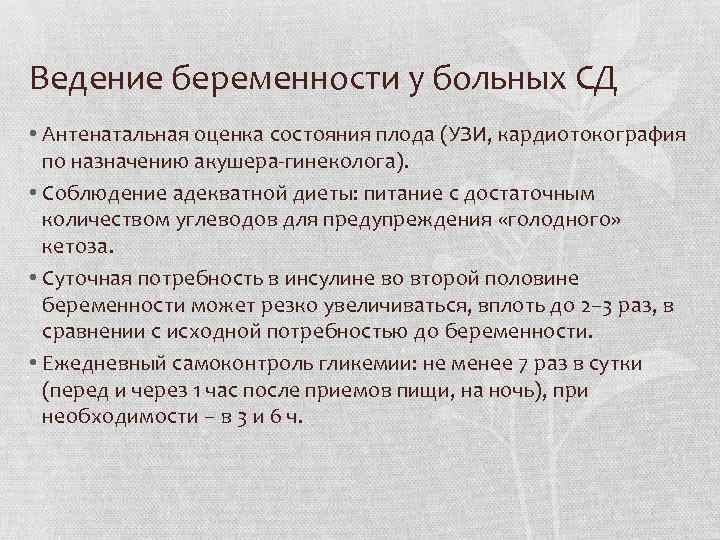 Ведение беременности у больных СД

• Антенатальная оценка состояния плода (УЗИ, кардиотокография по назначению акушера-гинеколога).

• Соблюдение адекватной диеты: питание с достаточным количеством углеводов для предупреждения «голодного» кетоза.

• Суточная потребность в инсулине во второй половине беременности может резко увеличиваться, вплоть до 2–3 раз, в сравнении с исходной потребностью до беременности.

• Ежедневный самоконтроль гликемии: не менее 7 раз в сутки (перед и через 1 час после приемов пищи, на ночь), при необходимости – в 3 и 6 ч.